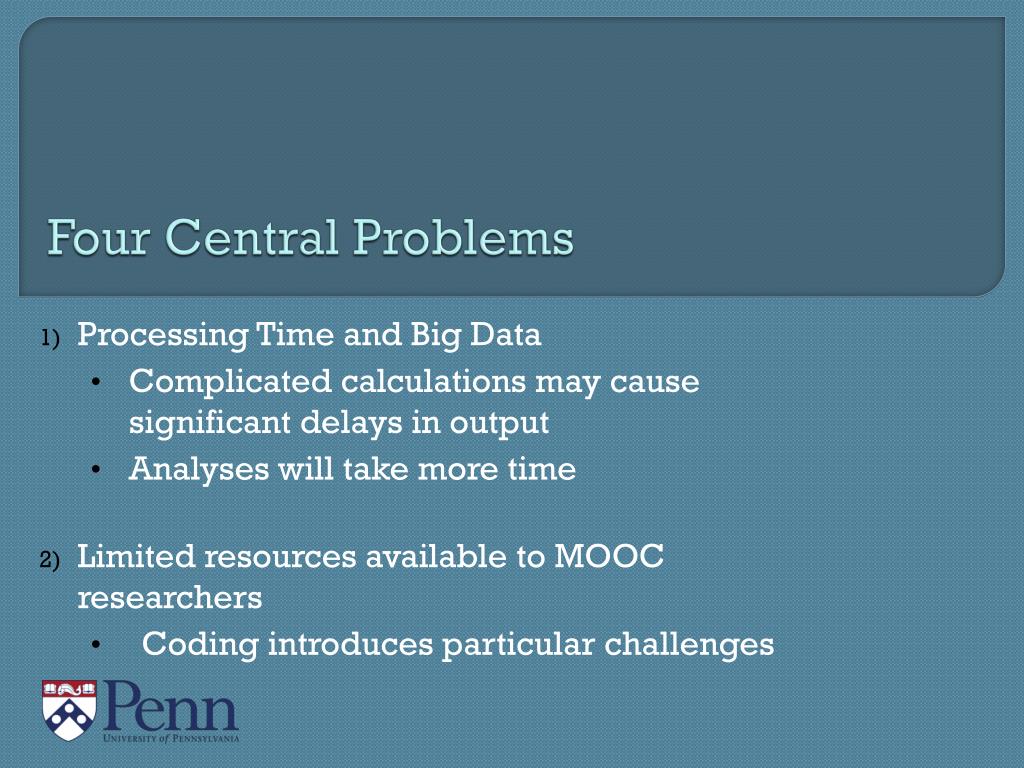 Four Central Problems

1) Processing Time and Big Data
• Complicated calculations may cause significant delays in output
• Analyses will take more time

2) Limited resources available to MOOC researchers
• Coding introduces particular challenges

Penn
UNIVERSITY of PENNSYLVANIA